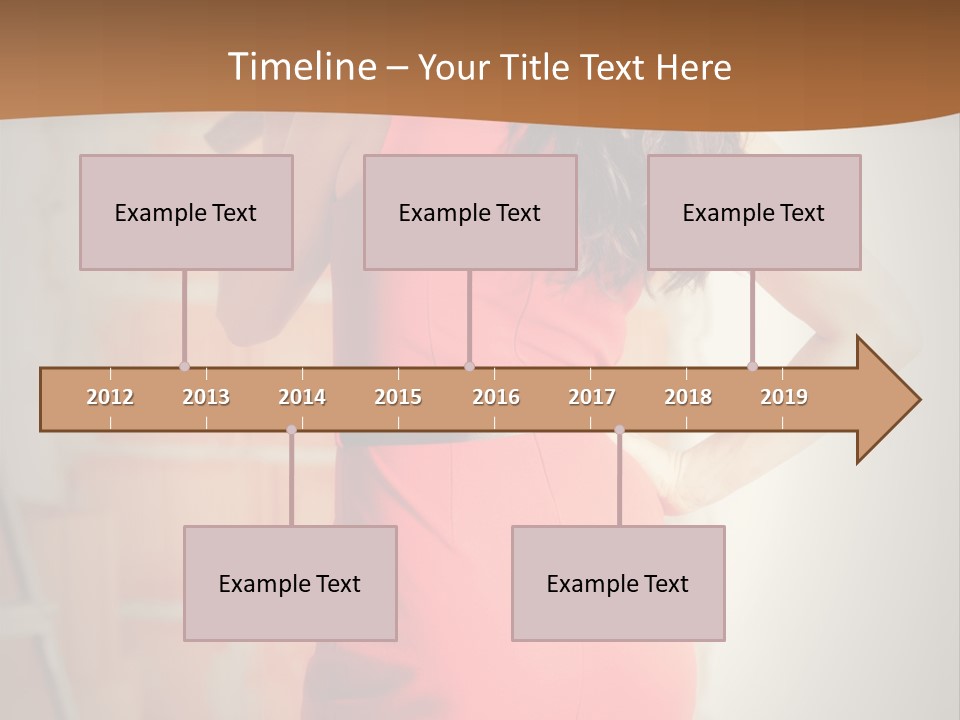 Timeline – Your Title Text Here

Example Text

Example Text

Example Text

2012 2013 2014 2015 2016 2017 2018 2019

Example Text

Example Text